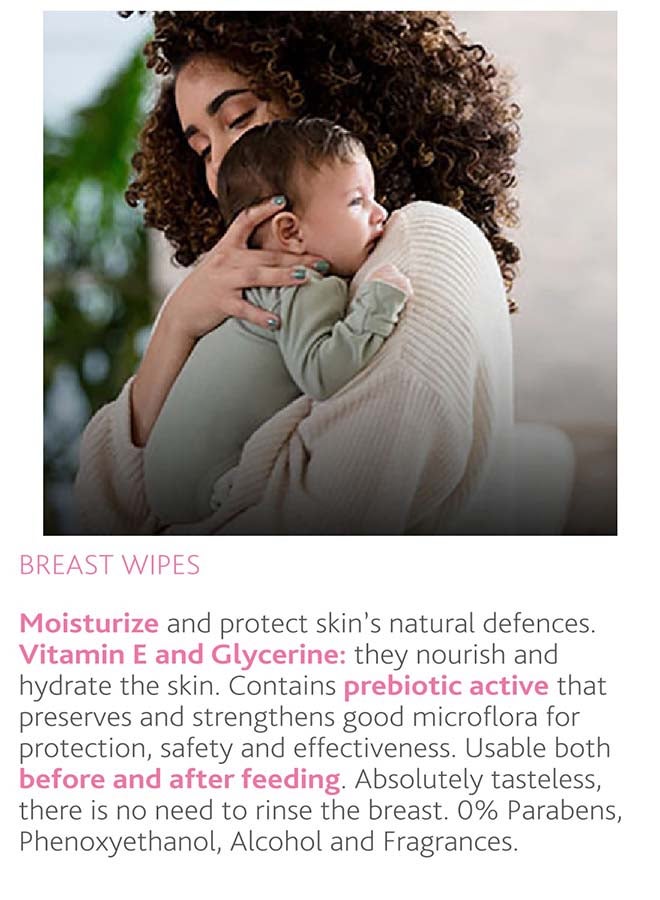 BREAST WIPES

Moisturize and protect skin's natural defences. Vitamin E and Glycerine: they nourish and hydrate the skin. Contains prebiotic active that preserves and strengthens good microflora for protection, safety and effectiveness. Usable both before and after feeding. Absolutely tasteless, there is no need to rinse the breast. 0% Parabens, Phenoxyethanol, Alcohol and Fragrances.